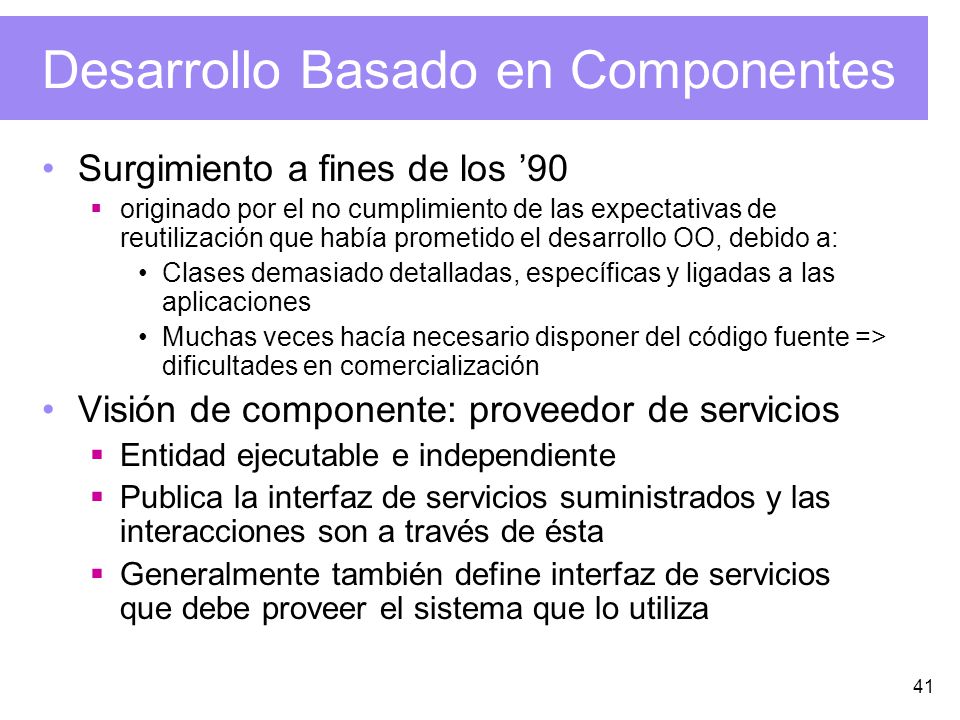 Desarrollo Basado en Componentes

• Surgimiento a fines de los ’90
 ▪ originado por el no cumplimiento de las expectativas de reutilización que había prometido el desarrollo OO, debido a:
  • Clases demasiado detalladas, específicas y ligadas a las aplicaciones
  • Muchas veces hacía necesario disponer del código fuente => dificultades en comercialización

• Visión de componente: proveedor de servicios
 ▪ Entidad ejecutable e independiente
 ▪ Publica la interfaz de servicios suministrados y las interacciones son a través de ésta
 ▪ Generalmente también define interfaz de servicios que debe proveer el sistema que lo utiliza

41